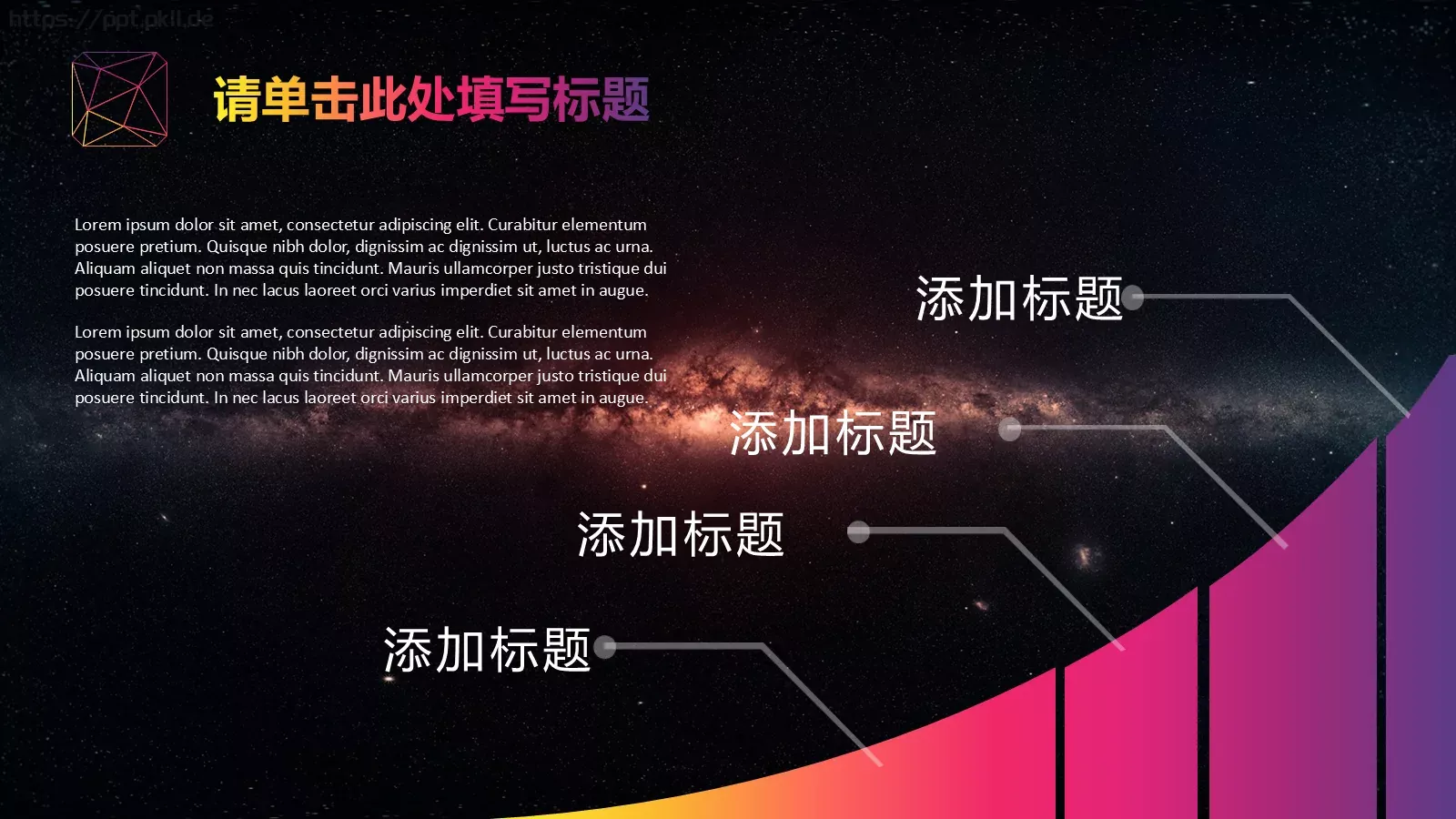 https://ppt.pkll.de

请单击此处填写标题

Lorem ipsum dolor sit amet, consectetur adipiscing elit. Curabitur elementum posuere pretium. Quisque nibh dolor, dignissim ac dignissim ut, luctus ac urna. Aliquam aliquet non massa quis tincidunt. Mauris ullamcorper justo tristique dui posuere tincidunt. In nec lacus laoreet orci varius imperdiet sit amet in augue.

Lorem ipsum dolor sit amet, consectetur adipiscing elit. Curabitur elementum posuere pretium. Quisque nibh dolor, dignissim ac dignissim ut, luctus ac urna. Aliquam aliquet non massa quis tincidunt. Mauris ullamcorper justo tristique dui posuere tincidunt. In nec lacus laoreet orci varius imperdiet sit amet in augue.

添加标题

添加标题

添加标题

添加标题